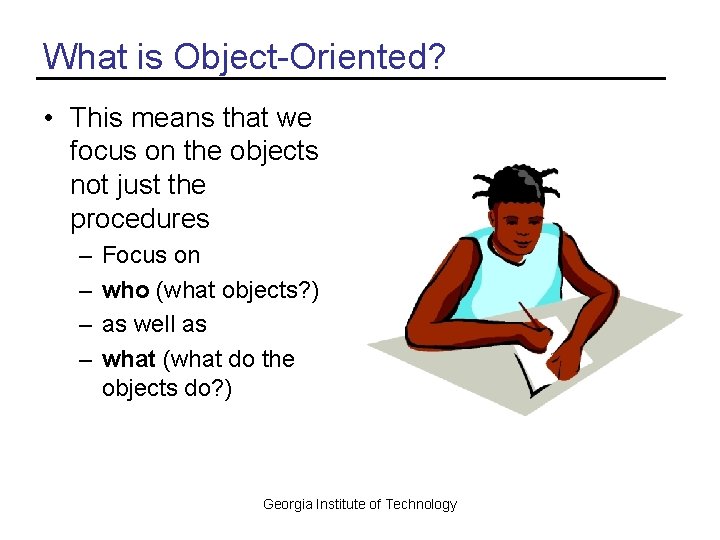 What is Object-Oriented?

• This means that we focus on the objects not just the procedures
– Focus on
– who (what objects?)
– as well as
– what (what do the objects do?)

Georgia Institute of Technology